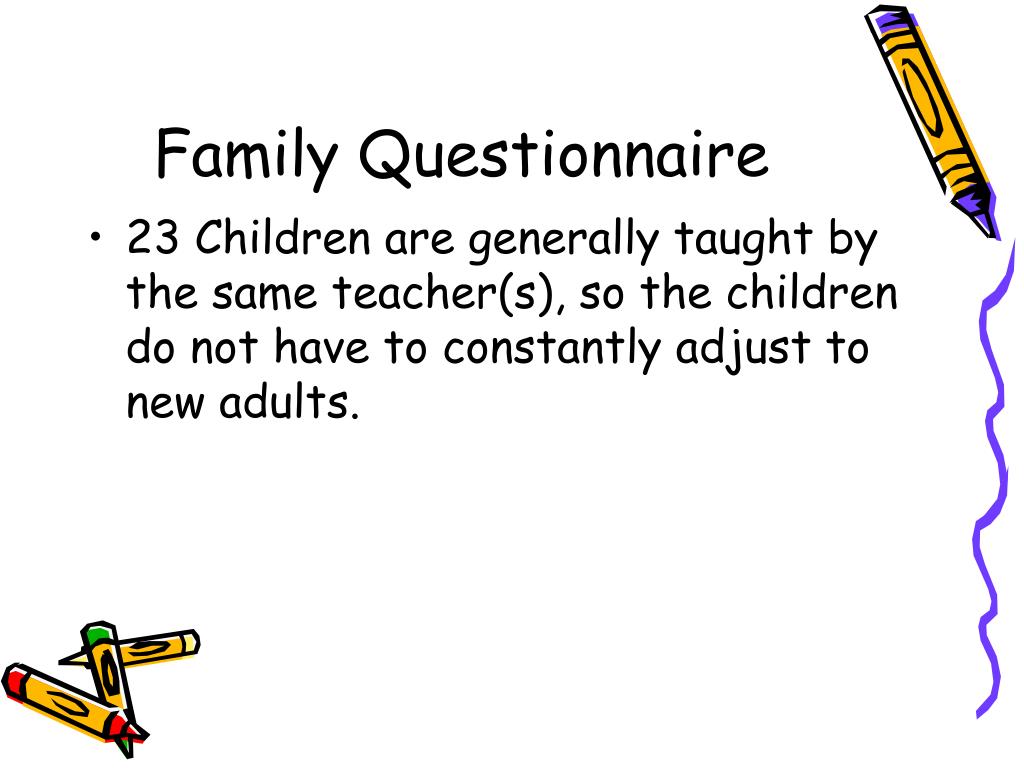 Family Questionnaire

• 23 Children are generally taught by the same teacher(s), so the children do not have to constantly adjust to new adults.